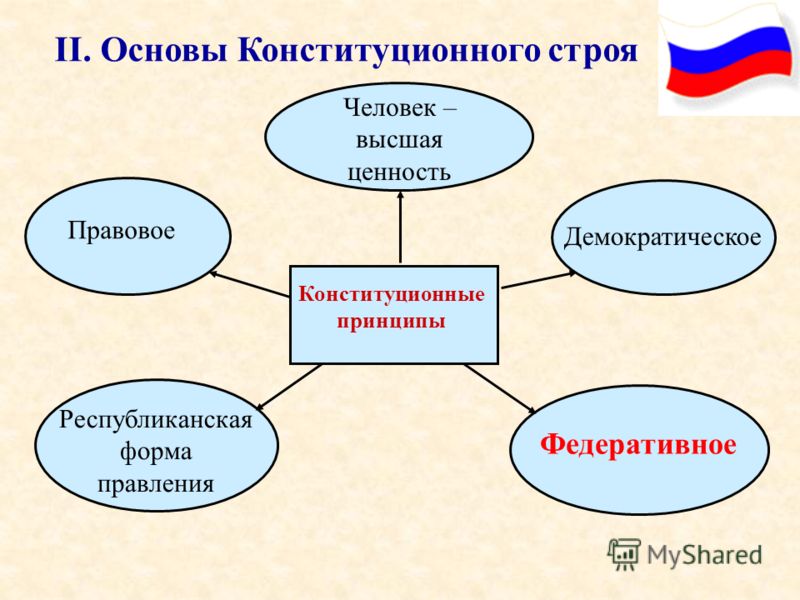 II. Основы Конституционного строя

Человек – высшая ценность

Правовое

Демократическое

Конституционные принципы

Республиканская форма правления

Федеративное

MyShared